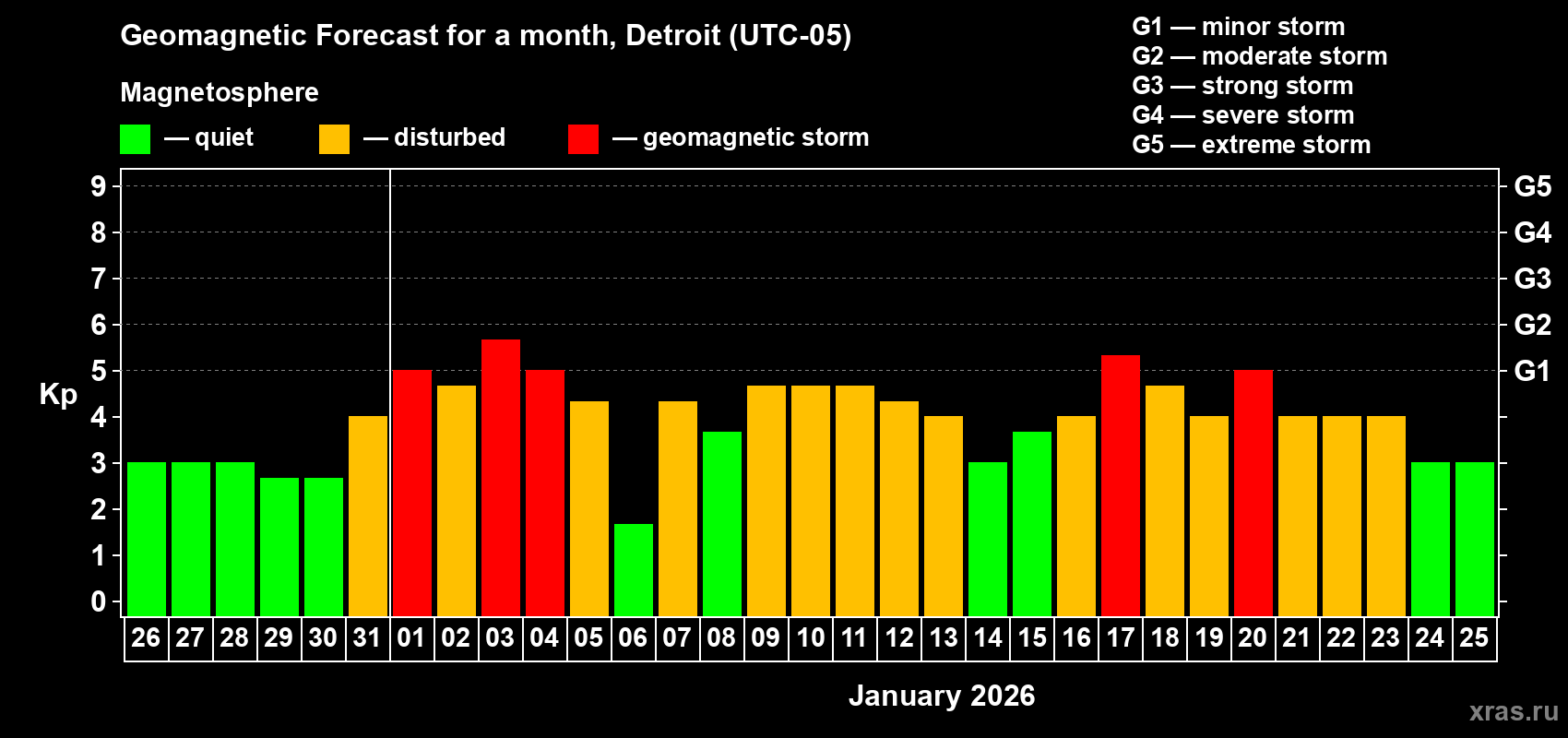 Geomagnetic Forecast for a month, Detroit (UTC-05)

Magnetosphere

— quiet — disturbed — geomagnetic storm

G1 — minor storm
G2 — moderate storm
G3 — strong storm
G4 — severe storm
G5 — extreme storm

Kp

9
8
7
6
5
4
3
2
1
0

G5
G4
G3
G2
G1

26 27 28 29 30 31 01 02 03 04 05 06 07 08 09 10 11 12 13 14 15 16 17 18 19 20 21 22 23 24 25

January 2026

xras.ru